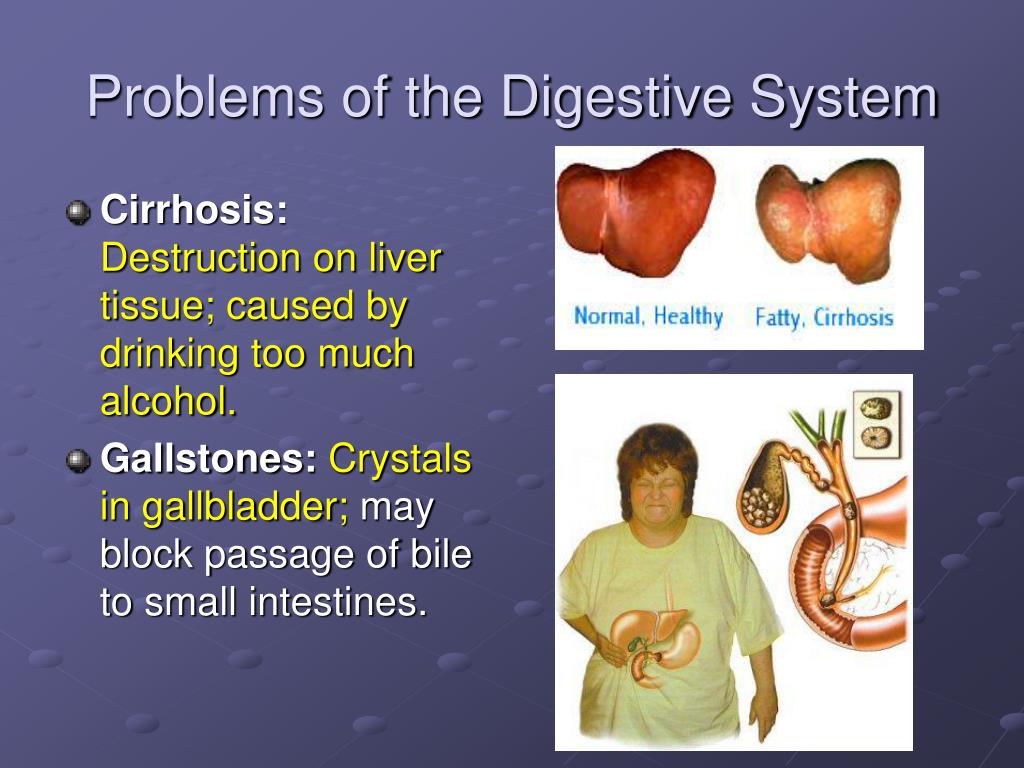 Problems of the Digestive System

Cirrhosis: Destruction on liver tissue; caused by drinking too much alcohol.

Gallstones: Crystals in gallbladder; may block passage of bile to small intestines.

Normal, Healthy

Fatty, Cirrhosis